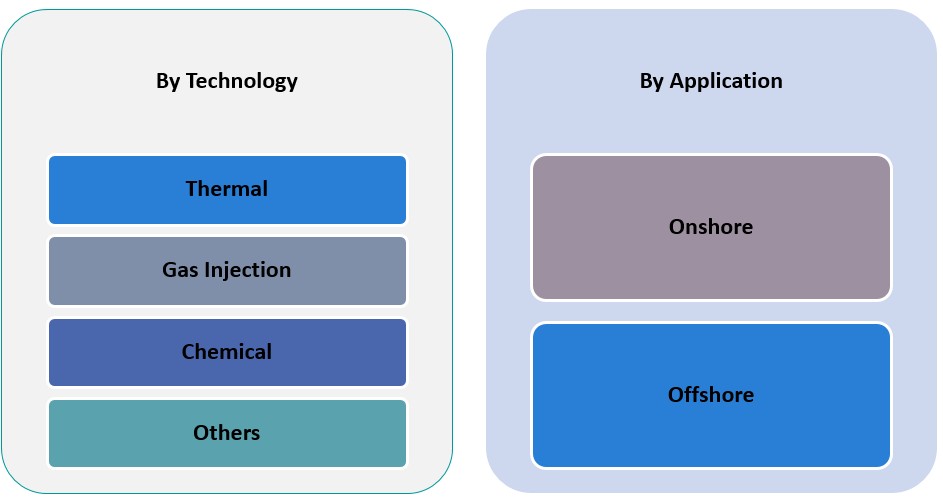 By Technology

Thermal

Gas Injection

Chemical

Others

By Application

Onshore

Offshore